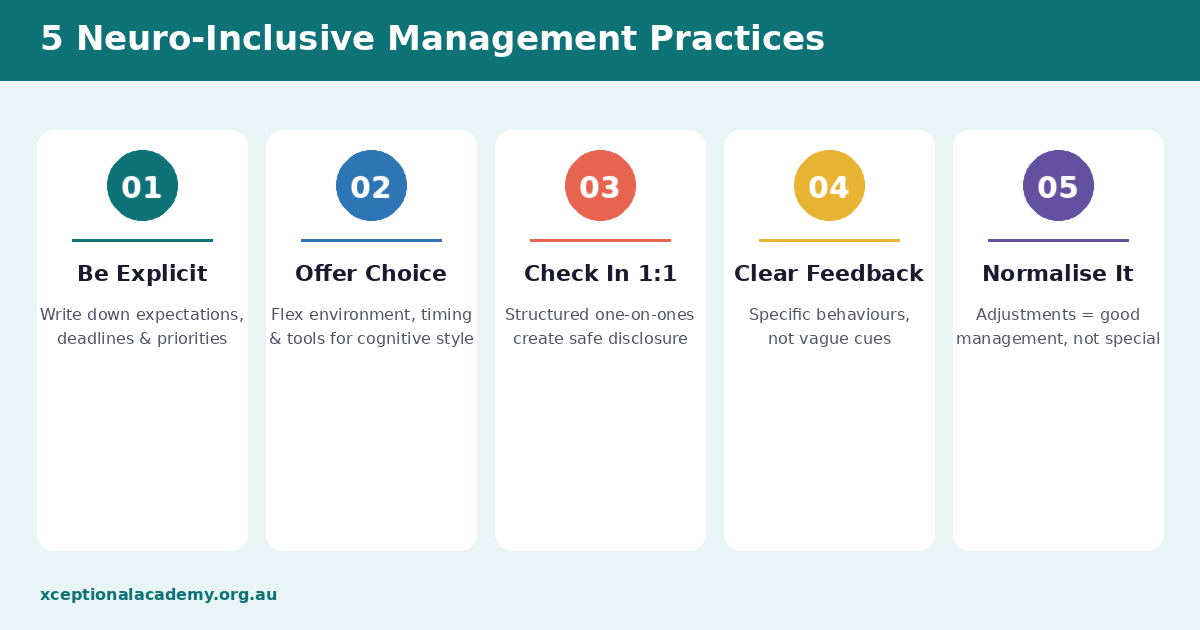 5 Neuro-Inclusive Management Practices

01

Be Explicit

Write down expectations, deadlines & priorities

02

Offer Choice

Flex environment, timing & tools for cognitive style

03

Check In 1:1

Structured one-on-ones create safe disclosure

04

Clear Feedback

Specific behaviours, not vague cues

05

Normalise It

Adjustments = good management, not special

xceptionalacademy.org.au